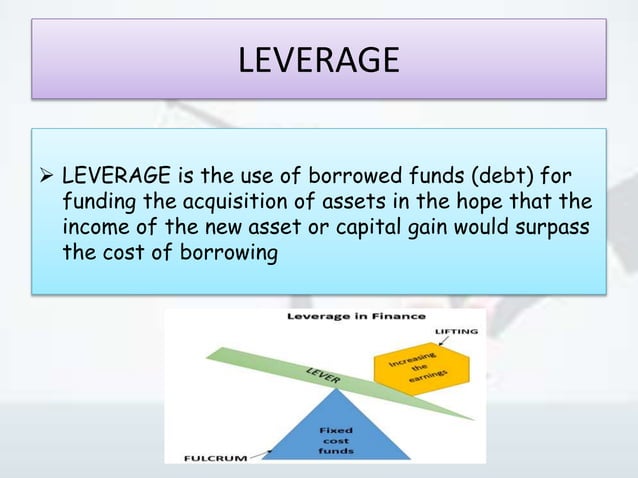 LEVERAGE

➢ LEVERAGE is the use of borrowed funds (debt) for funding the acquisition of assets in the hope that the income of the new asset or capital gain would surpass the cost of borrowing

Leverage in Finance

LIFTING

Increasing the earnings

LEVER

Fixed cost funds

FULCRUM